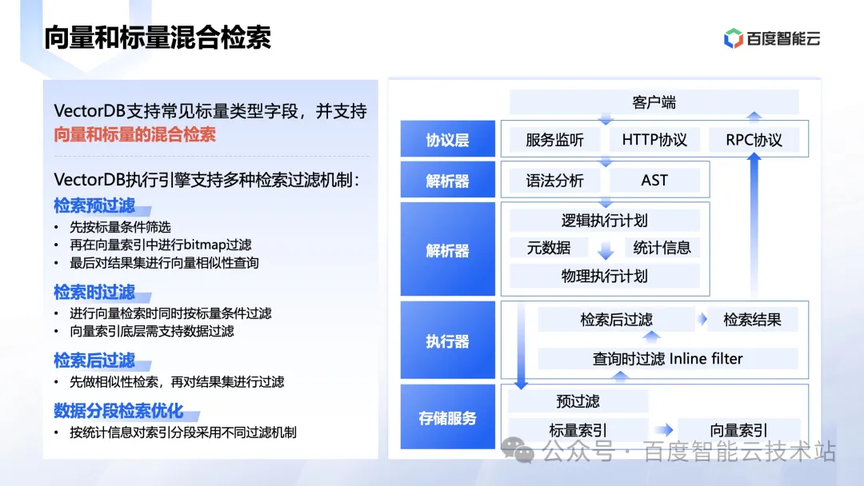 向量和标量混合检索

百度智能云

VectorDB支持常见标量类型字段，并支持向量和标量的混合检索

VectorDB执行引擎支持多种检索过滤机制：

检索预过滤
• 先按标量条件筛选
• 再在向量索引中进行bitmap过滤
• 最后对结果集进行向量相似性查询

检索时过滤
• 进行向量检索时同时按标量条件过滤
• 向量索引底层需支持数据过滤

检索后过滤
• 先做相似性检索，再对结果集进行过滤

数据分段检索优化
• 按统计信息对索引分段采用不同过滤机制

客户端

协议层
服务监听
HTTP协议
RPC协议

解析器
语法分析
AST

解析器
逻辑执行计划
元数据
统计信息
物理执行计划

执行器
检索后过滤
检索结果
查询时过滤 Inline filter

存储服务
预过滤
标量索引
向量索引

公众号 · 百度智能云技术站